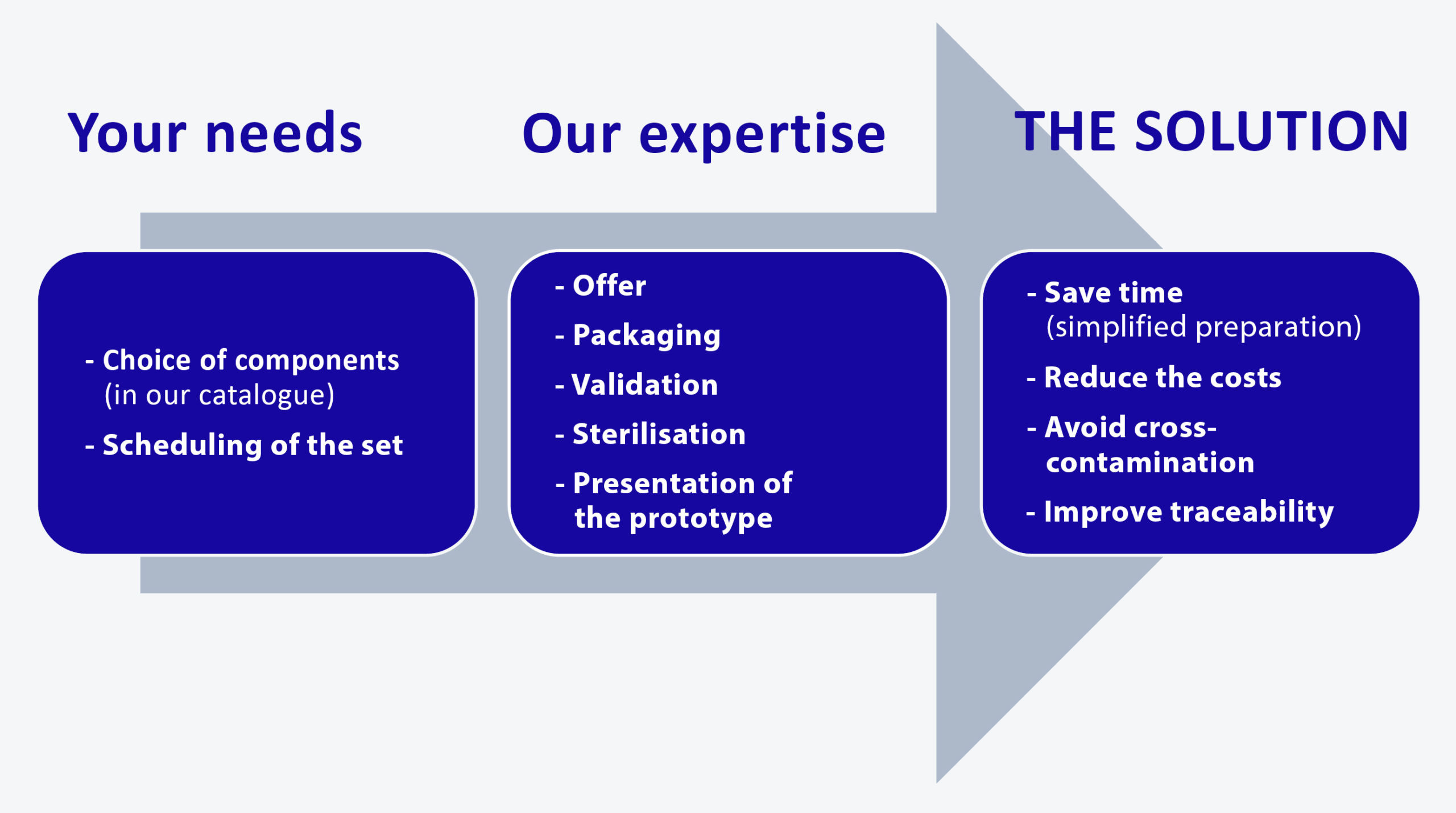 Your needs

- Choice of components (in our catalogue)
- Scheduling of the set

Our expertise

- Offer
- Packaging
- Validation
- Sterilisation
- Presentation of the prototype

THE SOLUTION

- Save time (simplified preparation)
- Reduce the costs
- Avoid cross-contamination
- Improve traceability